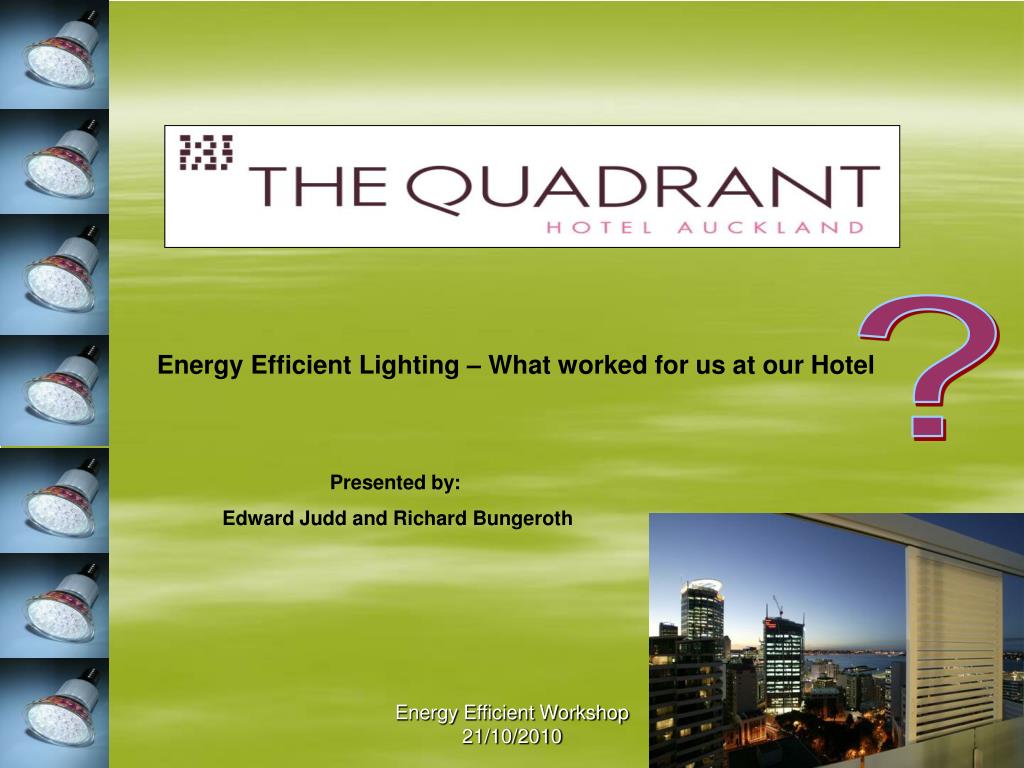 THE QUADRANT
HOTEL AUCKLAND

Energy Efficient Lighting – What worked for us at our Hotel

?

Presented by:
Edward Judd and Richard Bungeroth

Energy Efficient Workshop
21/10/2010